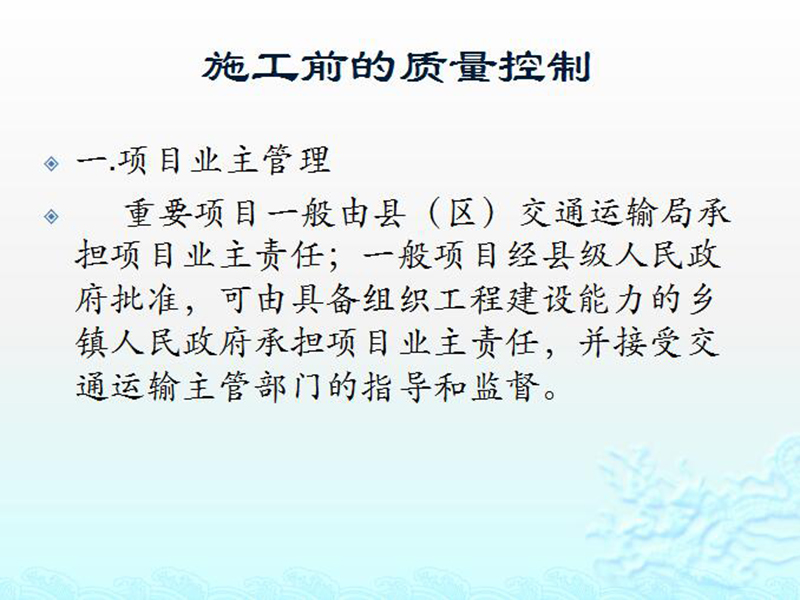 施工前的质量控制

一.项目业主管理

重要项目一般由县（区）交通运输局承担项目业主责任；一般项目经县级人民政府批准，可由具备组织工程建设能力的乡镇人民政府承担项目业主责任，并接受交通运输主管部门的指导和监督。